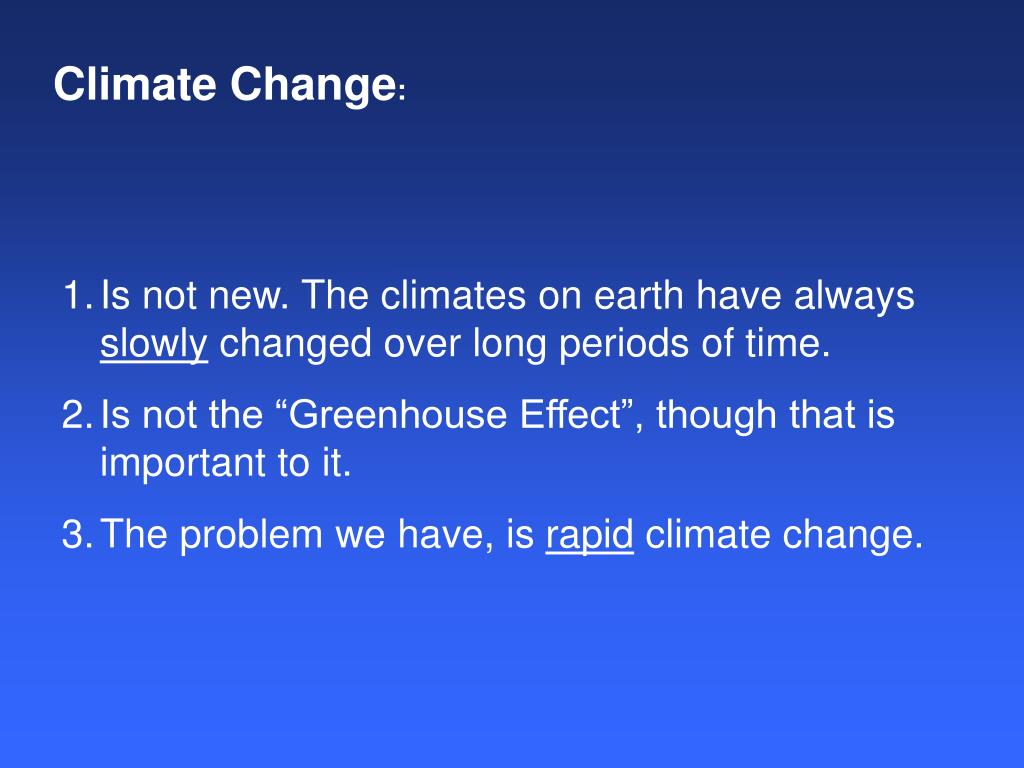 Climate Change:

1. Is not new. The climates on earth have always slowly changed over long periods of time.

2. Is not the “Greenhouse Effect”, though that is important to it.

3. The problem we have, is rapid climate change.